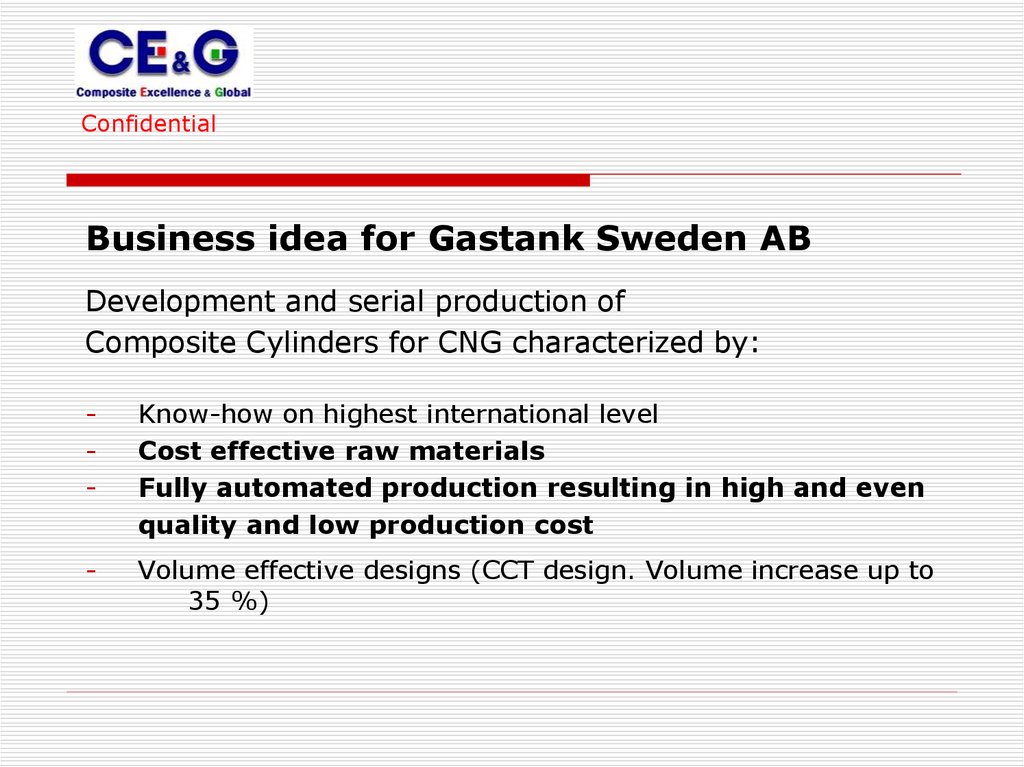 CE&G
Composite Excellence & Global

Confidential

Business idea for Gastank Sweden AB

Development and serial production of
Composite Cylinders for CNG characterized by:

- Know-how on highest international level
- Cost effective raw materials
- Fully automated production resulting in high and even quality and low production cost
- Volume effective designs (CCT design. Volume increase up to 35 %)